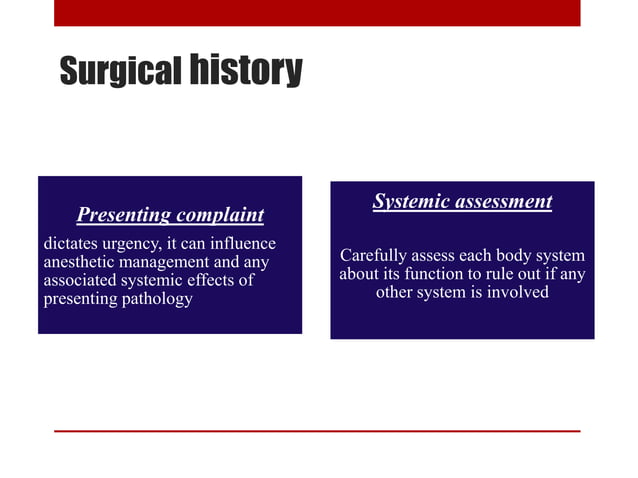 Surgical history

Presenting complaint

dictates urgency, it can influence anesthetic management and any associated systemic effects of presenting pathology

Systemic assessment

Carefully assess each body system about its function to rule out if any other system is involved